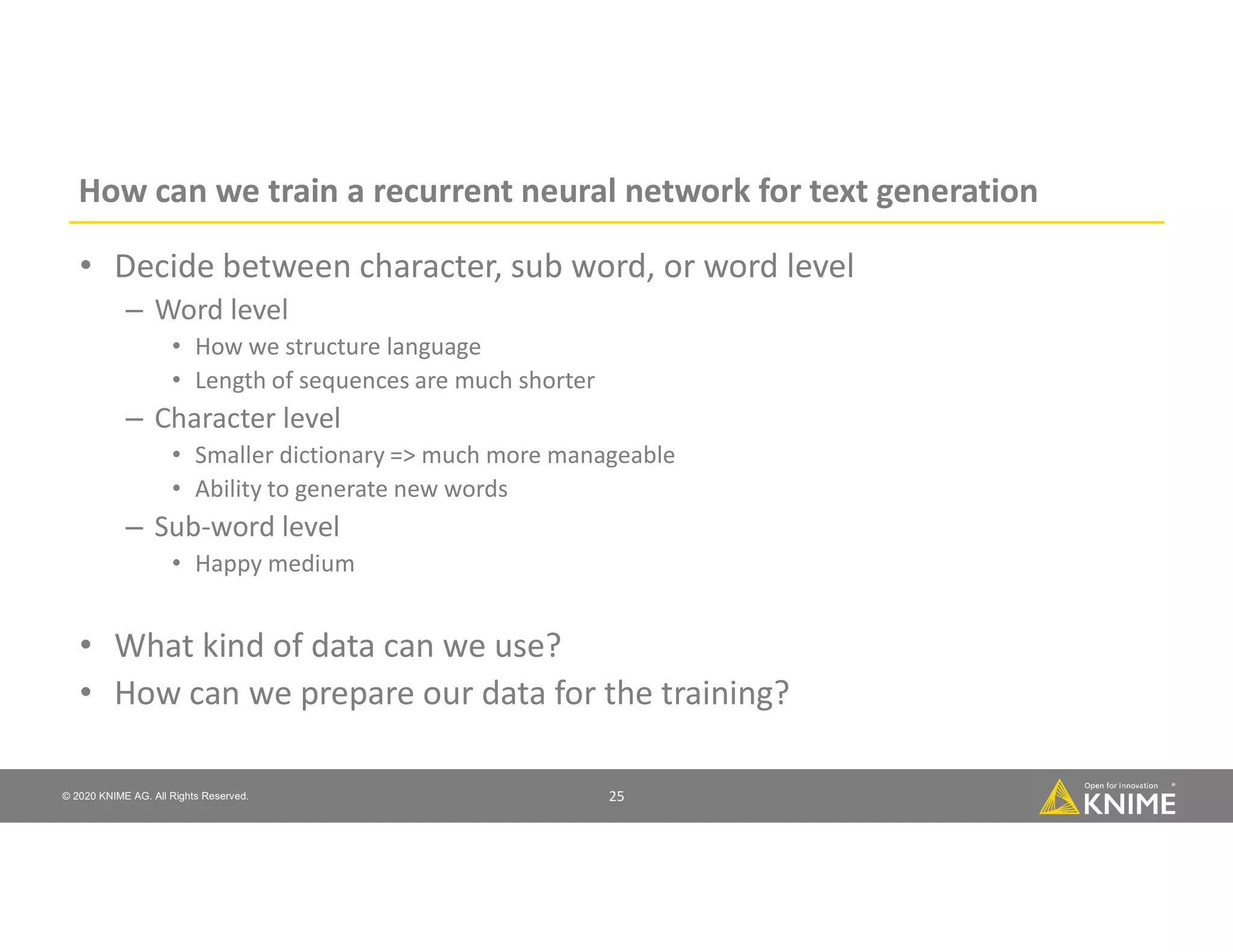 How can we train a recurrent neural network for text generation

• Decide between character, sub word, or word level
 – Word level
  • How we structure language
  • Length of sequences are much shorter
 – Character level
  • Smaller dictionary => much more manageable
  • Ability to generate new words
 – Sub-word level
  • Happy medium

• What kind of data can we use?
• How can we prepare our data for the training?

© 2020 KNIME AG. All Rights Reserved.

25

Open for Innovation
KNIME